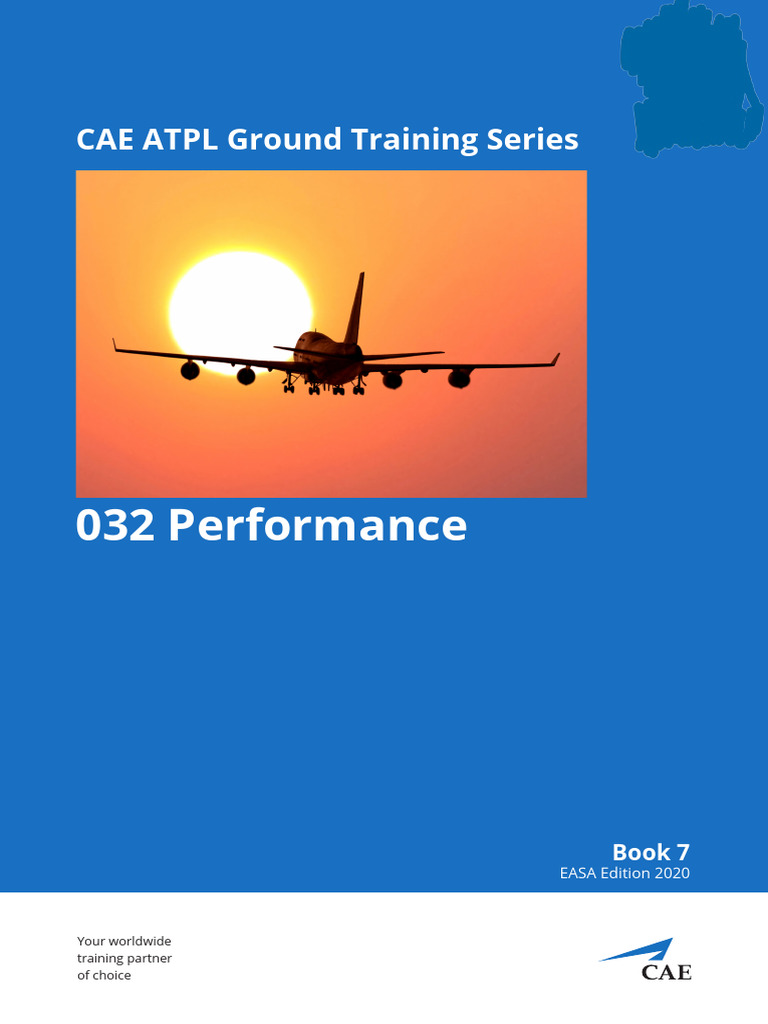 CAE ATPL Ground Training Series

032 Performance

Book 7
EASA Edition 2020

Your worldwide training partner of choice

CAE